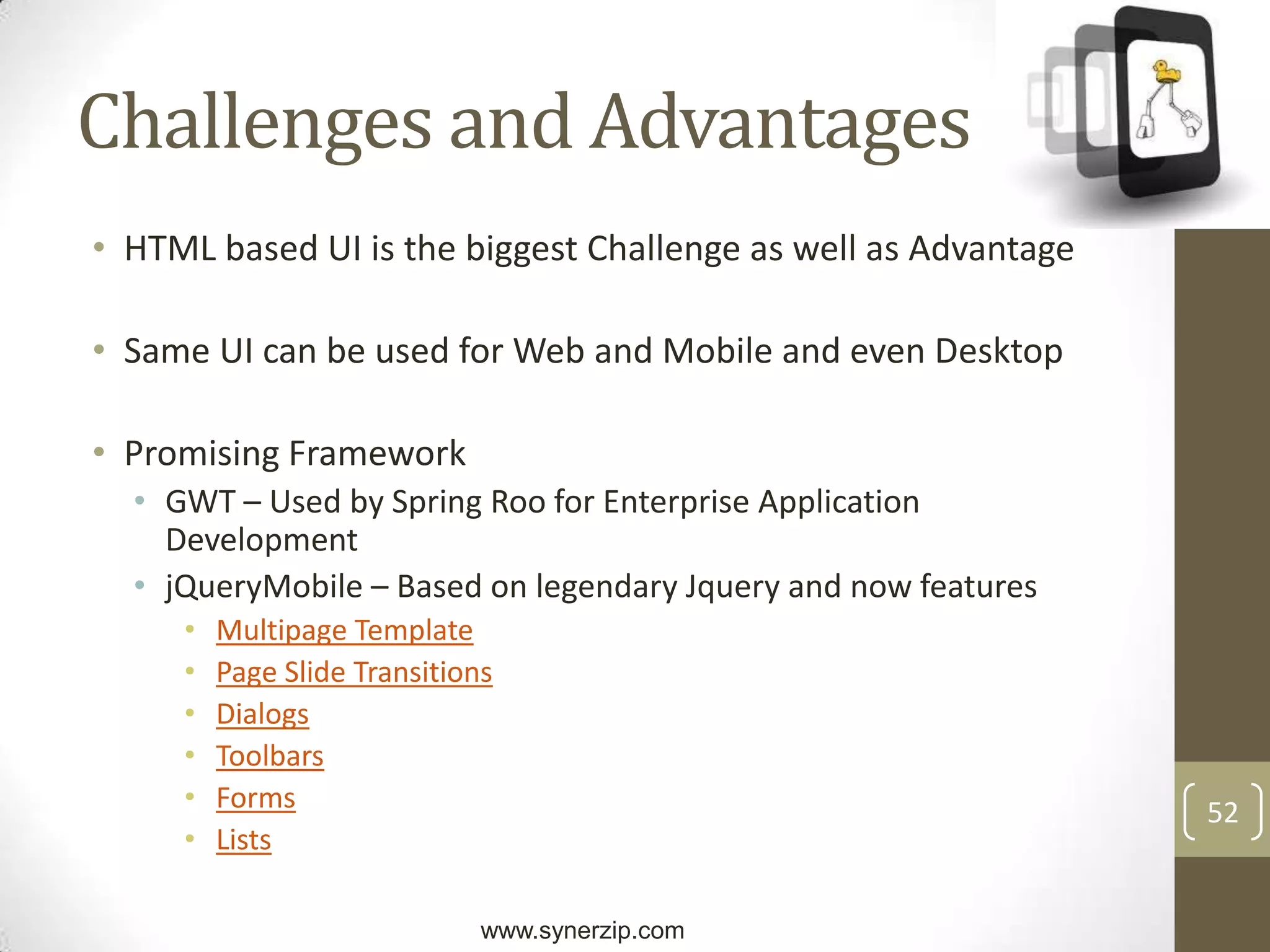 Challenges and Advantages

• HTML based UI is the biggest Challenge as well as Advantage

• Same UI can be used for Web and Mobile and even Desktop

• Promising Framework
  • GWT – Used by Spring Roo for Enterprise Application Development
  • jQueryMobile – Based on legendary Jquery and now features
    • Multipage Template
    • Page Slide Transitions
    • Dialogs
    • Toolbars
    • Forms
    • Lists

52

www.synerzip.com